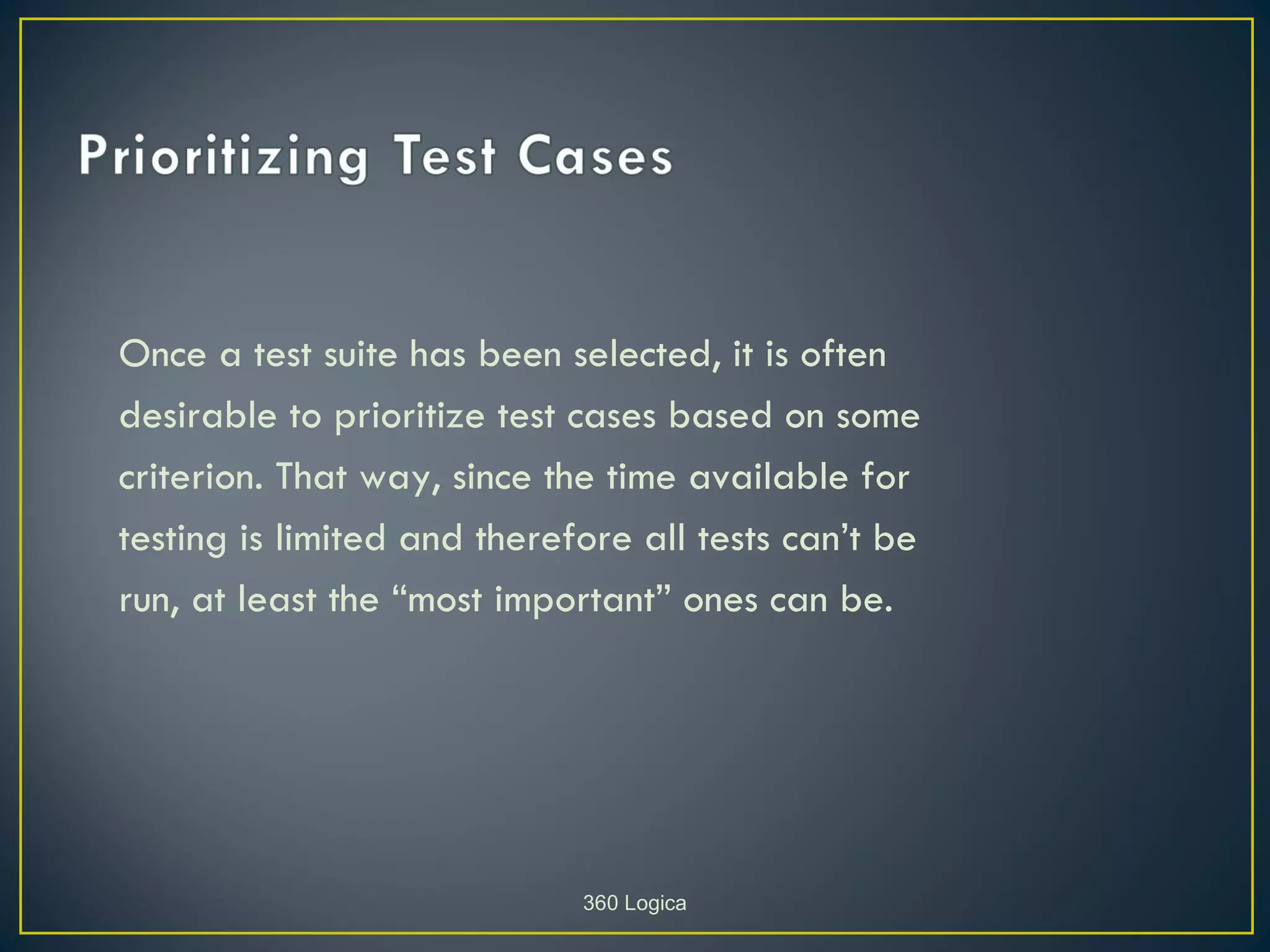 Prioritizing Test Cases

Once a test suite has been selected, it is often desirable to prioritize test cases based on some criterion. That way, since the time available for testing is limited and therefore all tests can’t be run, at least the “most important” ones can be.

360 Logica